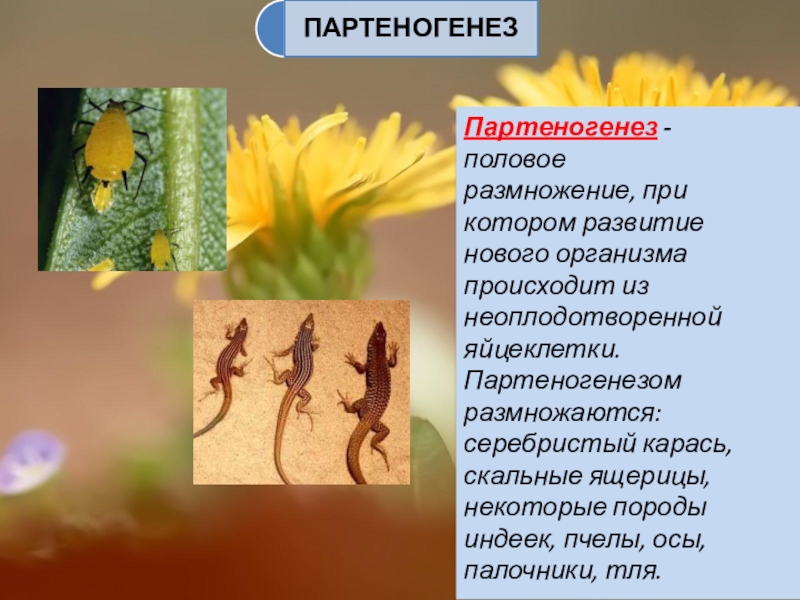 ПАРТЕНОГЕНЕЗ

Партеногенез - половое размножение, при котором развитие нового организма происходит из неоплодотворенной яйцеклетки. Партеногенезом размножаются: серебристый карась, скальные ящерицы, некоторые породы индеек, пчелы, осы, палочники, тля.